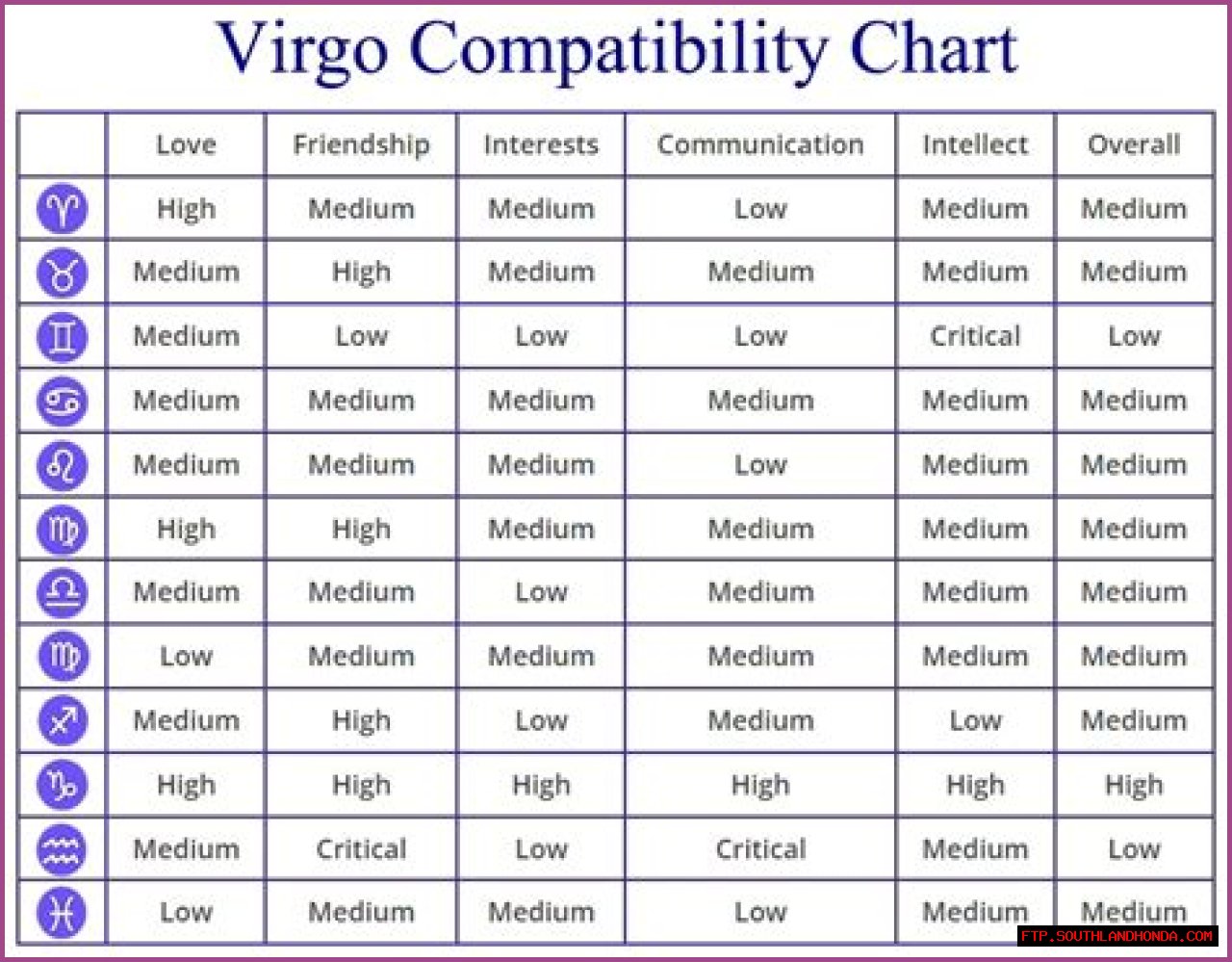 Virgo Compatibility Chart

| | Love | Friendship | Interests | Communication | Intellect | Overall |
|---|---|---|---|---|---|---|
| ♈ | High | Medium | Medium | Low | Medium | Medium |
| ♉ | Medium | High | Medium | Medium | Medium | Medium |
| ♊ | Medium | Low | Low | Low | Critical | Low |
| ♋ | Medium | Medium | Medium | Medium | Medium | Medium |
| ♌ | Medium | Medium | Medium | Low | Medium | Medium |
| ♍ | High | High | Medium | Medium | Medium | Medium |
| ♎ | Medium | Medium | Low | Medium | Medium | Medium |
| ♏ | Low | Medium | Medium | Medium | Medium | Medium |
| ♐ | Medium | High | Low | Medium | Low | Medium |
| ♑ | High | High | High | High | High | High |
| ♒ | Medium | Critical | Low | Critical | Medium | Low |
| ♓ | Low | Medium | Medium | Low | Medium | Medium |

FTP.SOUTHLANDHONDA.COM